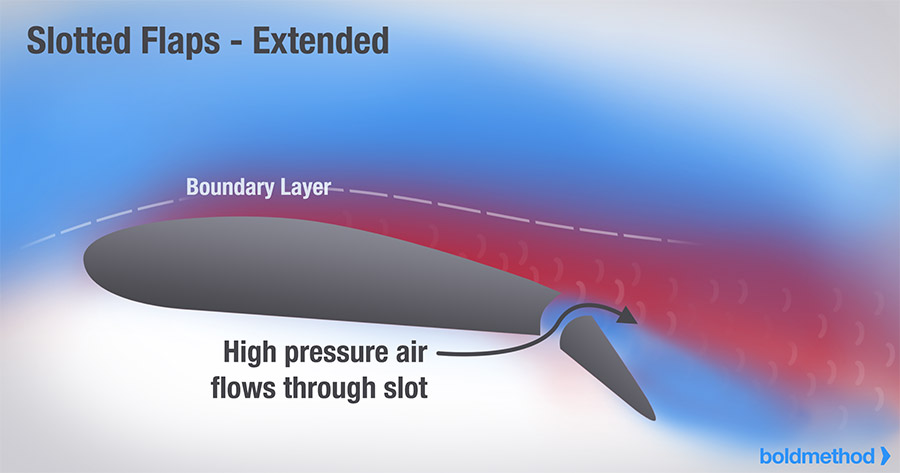 Slotted Flaps - Extended

Boundary Layer

High pressure air flows through slot

boldmethod